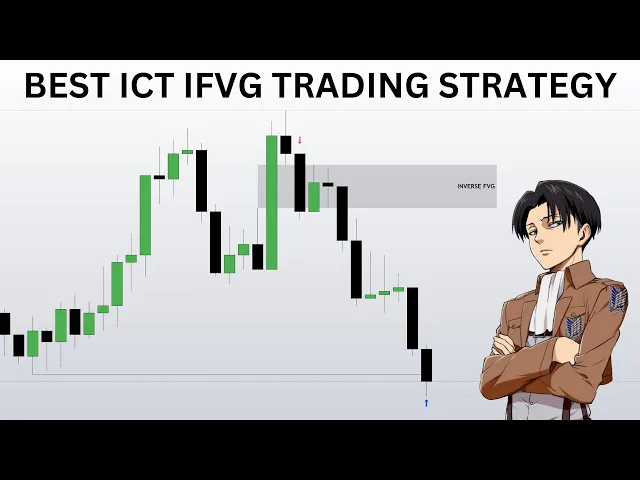 BEST ICT IFVG TRADING STRATEGY

INVERSE FVG